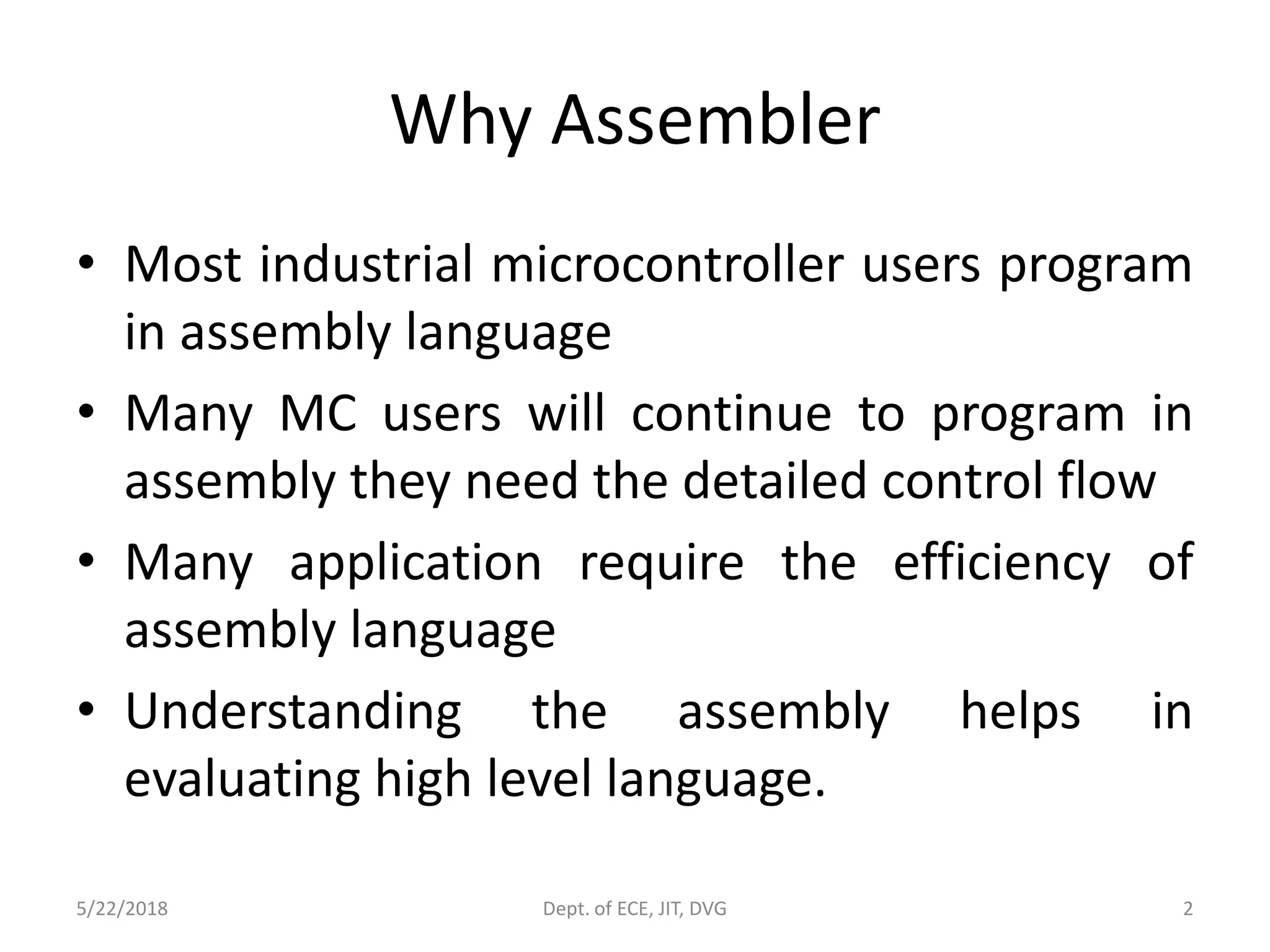 Why Assembler

• Most industrial microcontroller users program in assembly language
• Many MC users will continue to program in assembly they need the detailed control flow
• Many application require the efficiency of assembly language
• Understanding the assembly helps in evaluating high level language.

5/22/2018 Dept. of ECE, JIT, DVG 2